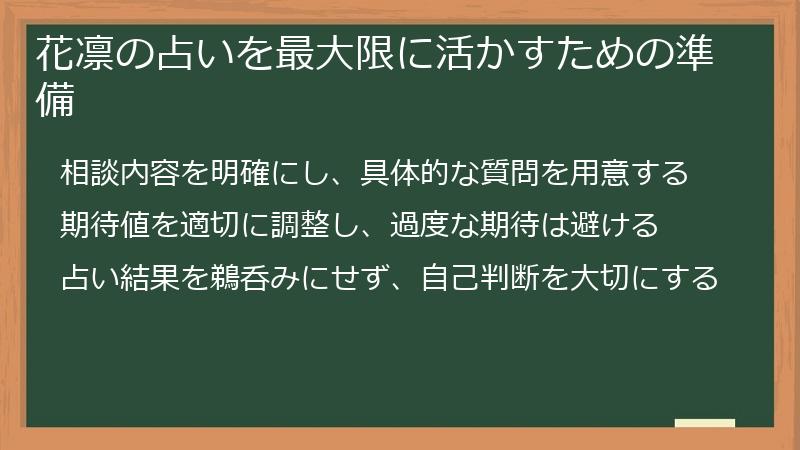 花凛の占いを最大限に活かすための準備

相談内容を明確にし、具体的な質問を用意する

期待値を適切に調整し、過度な期待は避ける

占い結果を鵜呑みにせず、自己判断を大切にする